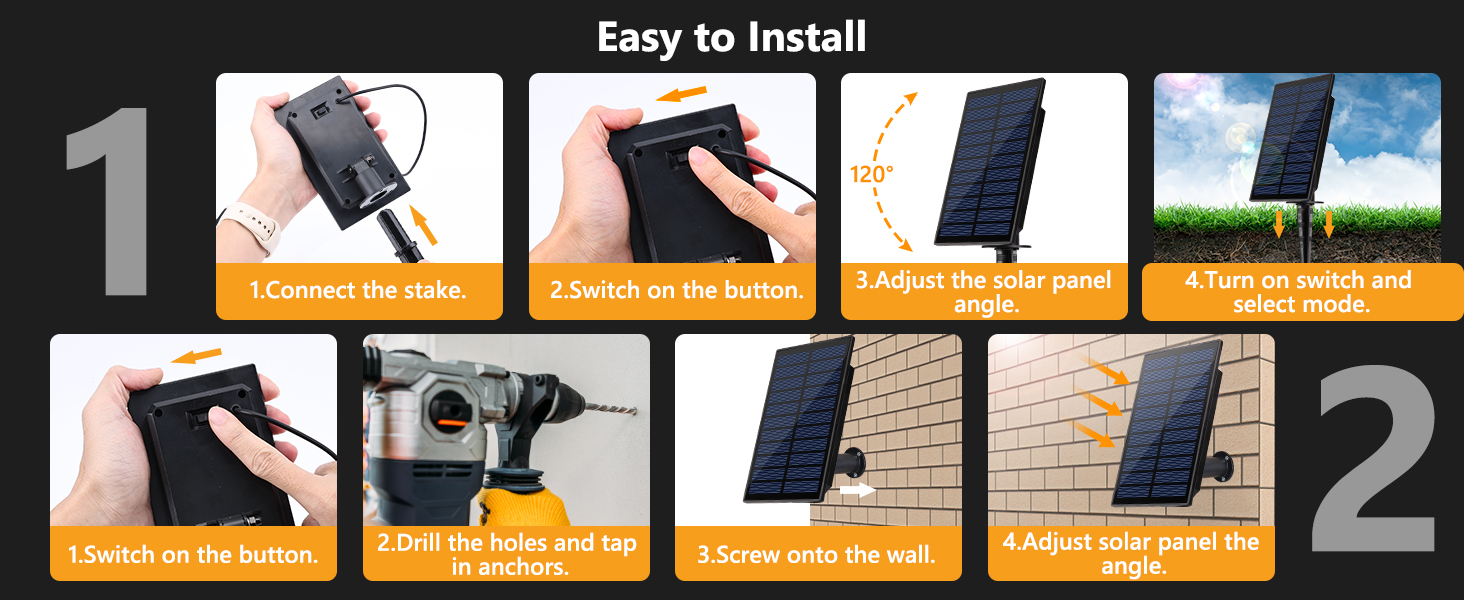 Easy to Install

1

1.Connect the stake.

2.Switch on the button.

120°

3.Adjust the solar panel angle.

4.Turn on switch and select mode.

1.Switch on the button.

2.Drill the holes and tap in anchors.

3.Screw onto the wall.

4.Adjust solar panel the angle.

2